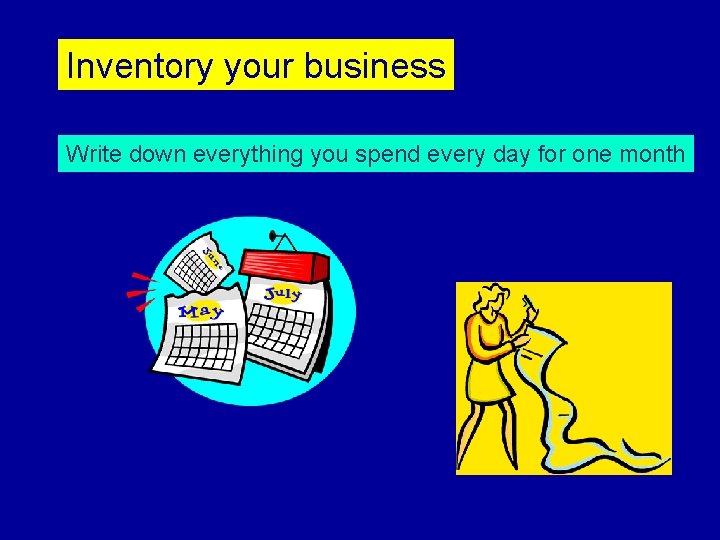 Inventory your business

Write down everything you spend every day for one month

June

May

July